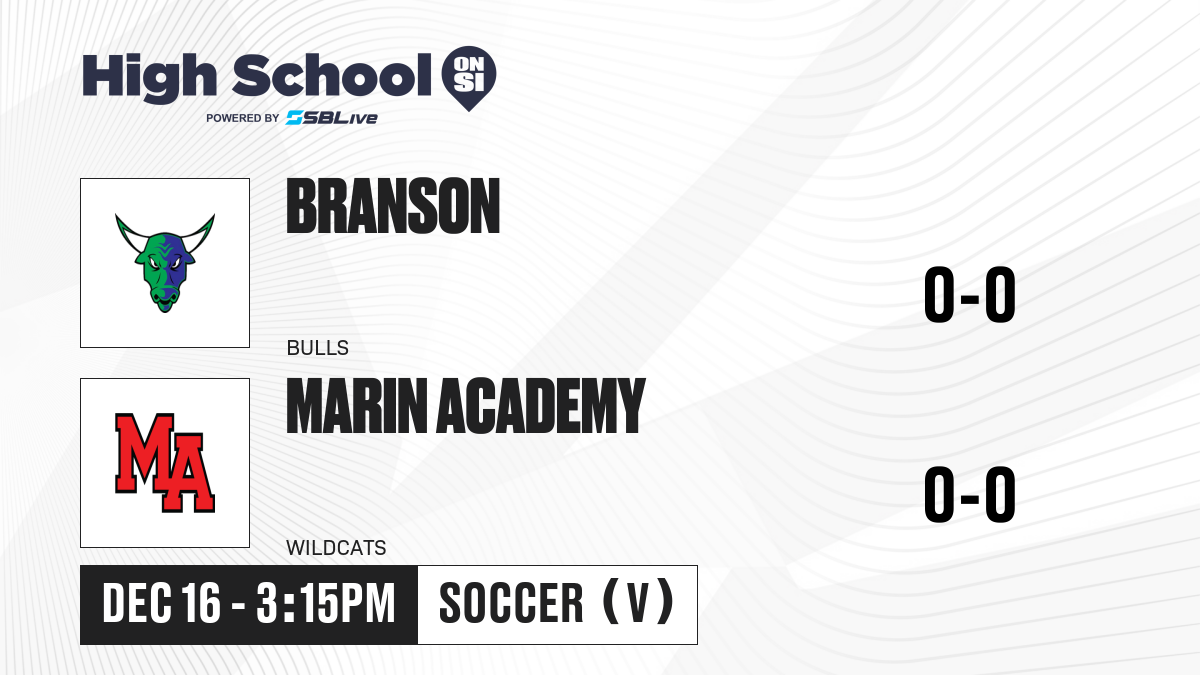 High School ON SI
POWERED BY SBLive

BRANSON
BULLS
0-0

MA
MARIN ACADEMY
WILDCATS
0-0

DEC 16 - 3:15PM
SOCCER (V)